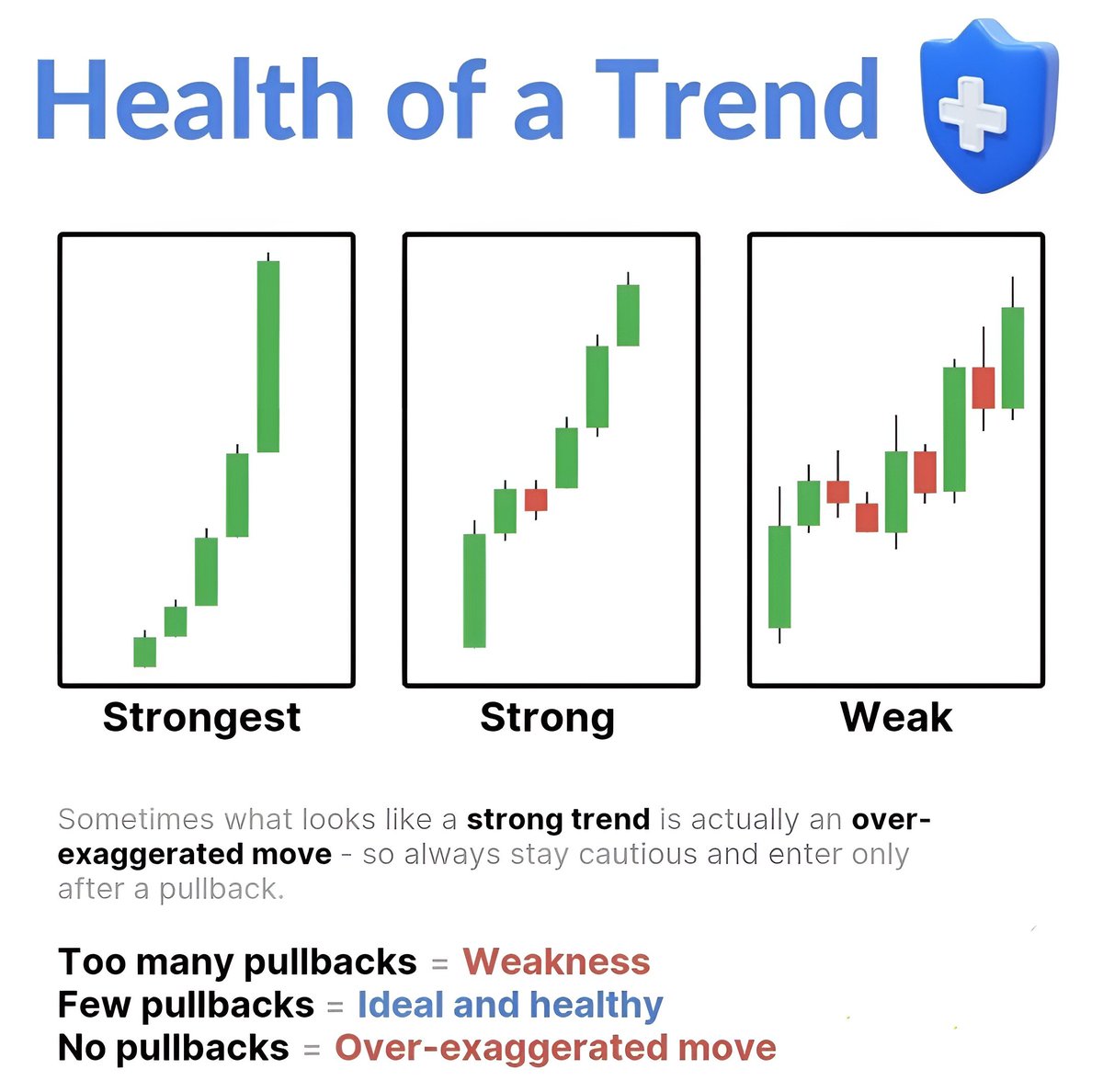 Health of a Trend

Strongest

Strong

Weak

Sometimes what looks like a strong trend is actually an over-exaggerated move - so always stay cautious and enter only after a pullback.

Too many pullbacks = Weakness
Few pullbacks = Ideal and healthy
No pullbacks = Over-exaggerated move